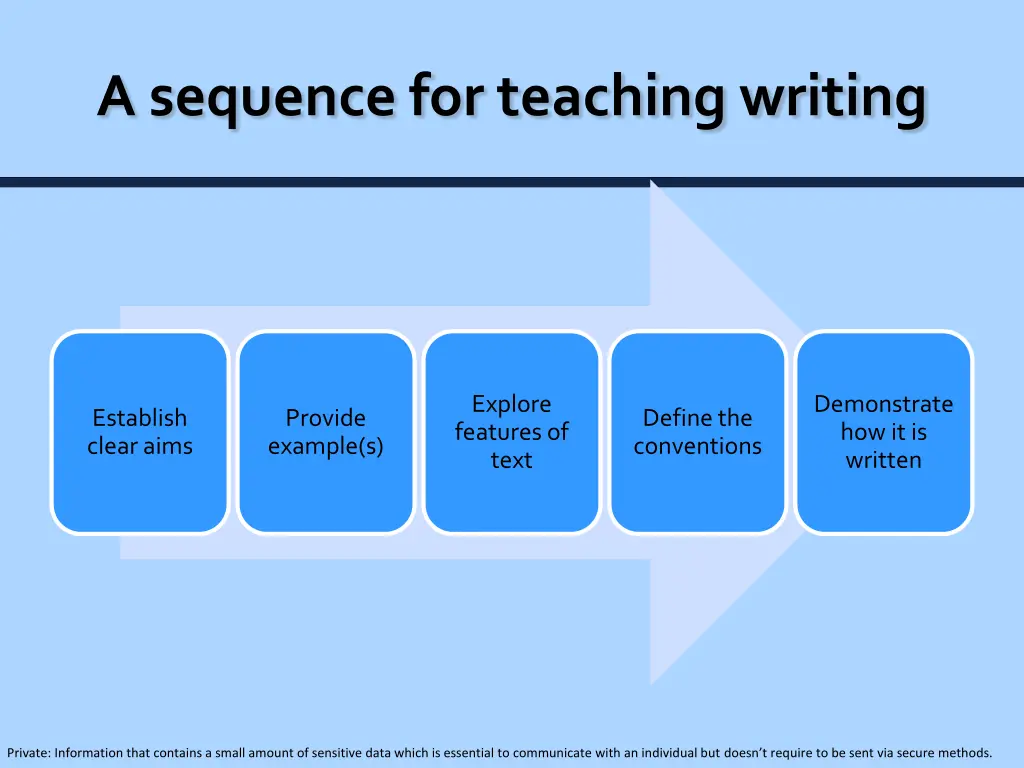 A sequence for teaching writing

Establish clear aims

Provide example(s)

Explore features of text

Define the conventions

Demonstrate how it is written

Private: Information that contains a small amount of sensitive data which is essential to communicate with an individual but doesn't require to be sent via secure methods.